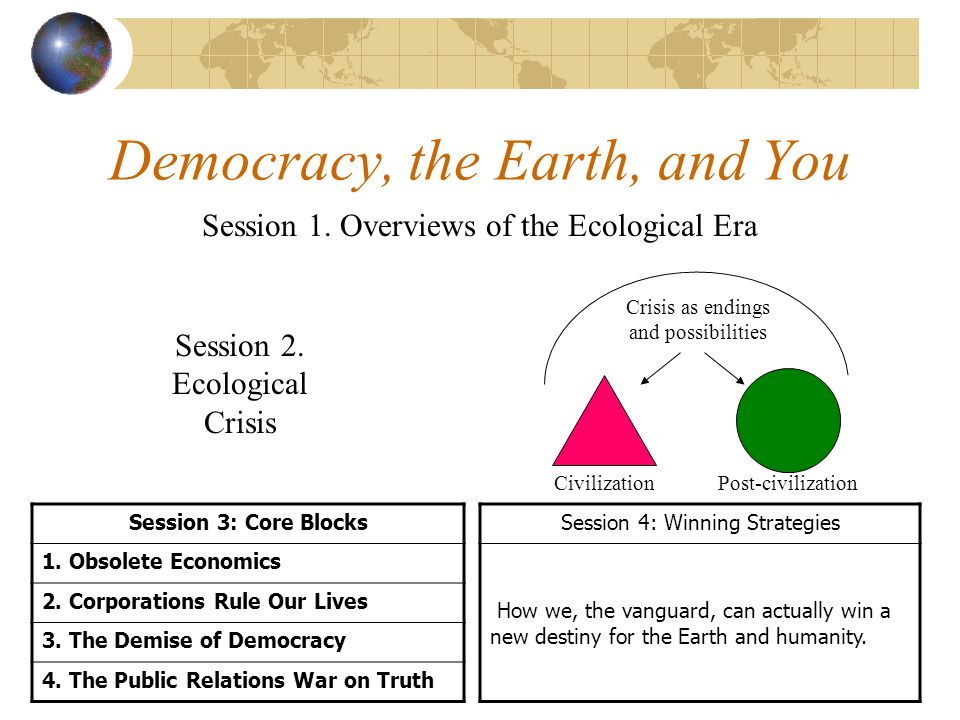 Democracy, the Earth, and You

Session 1. Overviews of the Ecological Era

Session 2. Ecological Crisis

Crisis as endings and possibilities

Civilization

Post-civilization

| Session 3: Core Blocks |
|---|
| 1. Obsolete Economics |
| 2. Corporations Rule Our Lives |
| 3. The Demise of Democracy |
| 4. The Public Relations War on Truth |

| Session 4: Winning Strategies |
|---|
| How we, the vanguard, can actually win a new destiny for the Earth and humanity. |